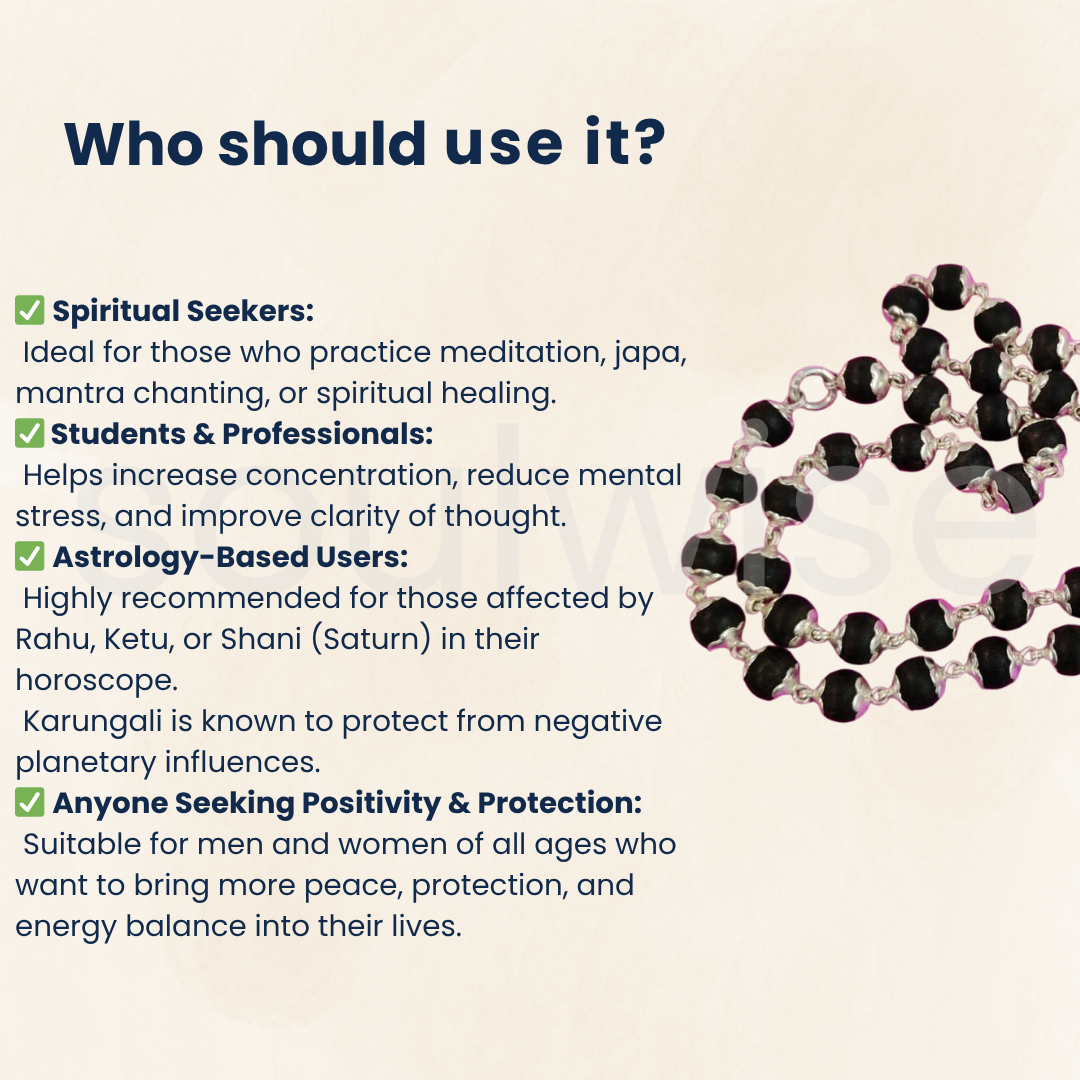 Who should use it?

✅ Spiritual Seekers:
Ideal for those who practice meditation, japa, mantra chanting, or spiritual healing.
✅ Students & Professionals:
Helps increase concentration, reduce mental stress, and improve clarity of thought.
✅ Astrology-Based Users:
Highly recommended for those affected by Rahu, Ketu, or Shani (Saturn) in their horoscope.
Karungali is known to protect from negative planetary influences.
✅ Anyone Seeking Positivity & Protection:
Suitable for men and women of all ages who want to bring more peace, protection, and energy balance into their lives.

soulwise